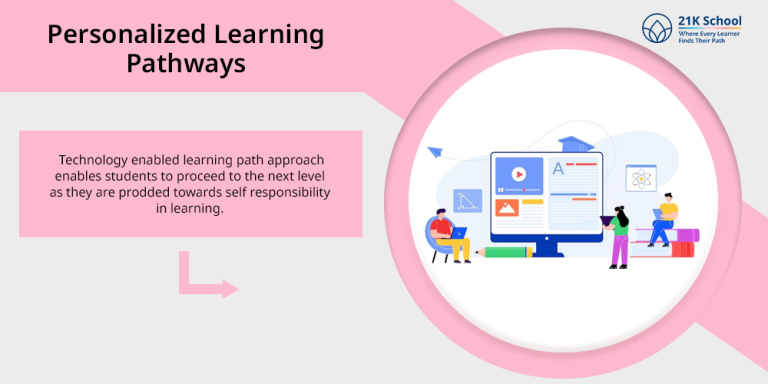 Personalized Learning Pathways

21K School
Where Every Learner Finds Their Path

Technology enabled learning path approach enables students to proceed to the next level as they are prodded towards self responsibility in learning.

A